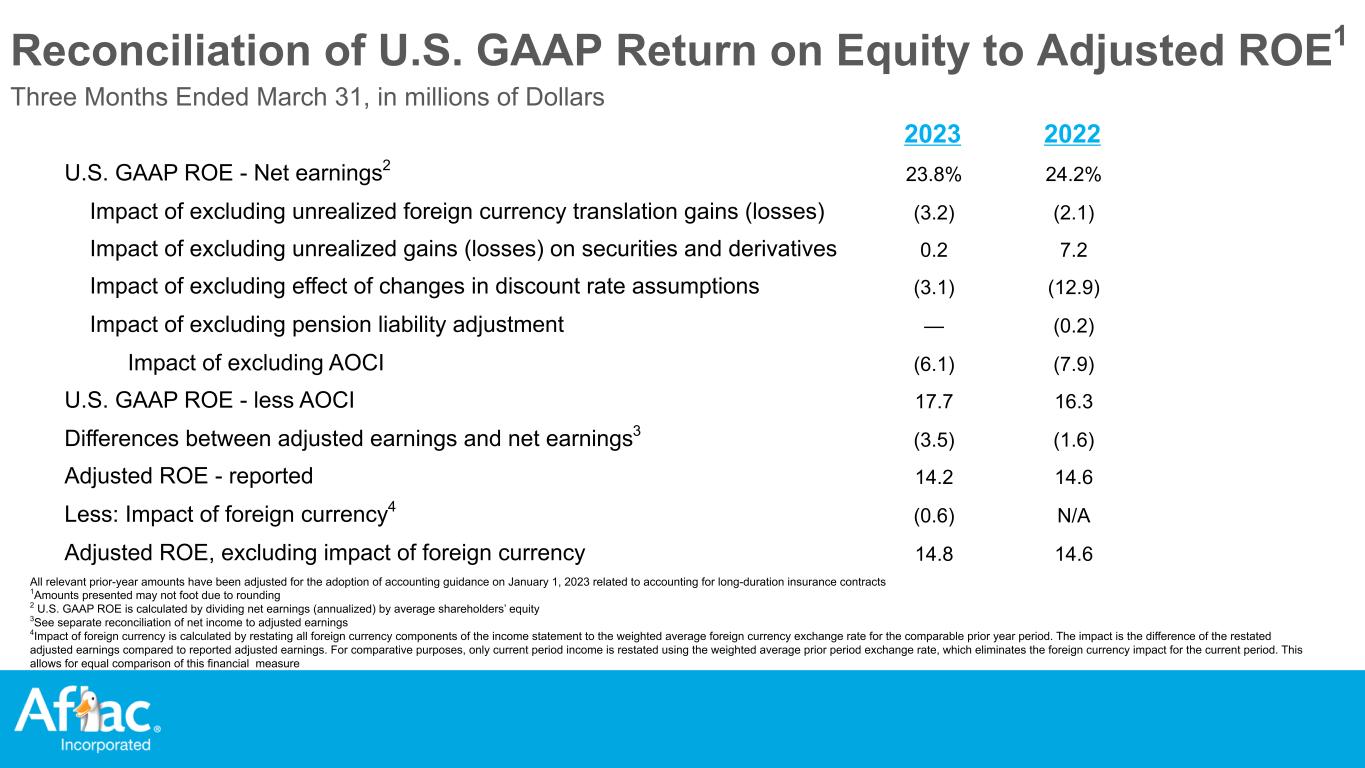 Reconciliation of U.S. GAAP Return on Equity to Adjusted ROE$^1$

Three Months Ended March 31, in millions of Dollars

| | 2023 | 2022 |
|---|---|---|
| U.S. GAAP ROE - Net earnings$^2$ | 23.8% | 24.2% |
| Impact of excluding unrealized foreign currency translation gains (losses) | (3.2) | (2.1) |
| Impact of excluding unrealized gains (losses) on securities and derivatives | 0.2 | 7.2 |
| Impact of excluding effect of changes in discount rate assumptions | (3.1) | (12.9) |
| Impact of excluding pension liability adjustment | — | (0.2) |
| Impact of excluding AOCI | (6.1) | (7.9) |
| U.S. GAAP ROE - less AOCI | 17.7 | 16.3 |
| Differences between adjusted earnings and net earnings$^3$ | (3.5) | (1.6) |
| Adjusted ROE - reported | 14.2 | 14.6 |
| Less: Impact of foreign currency$^4$ | (0.6) | N/A |
| Adjusted ROE, excluding impact of foreign currency | 14.8 | 14.6 |

All relevant prior-year amounts have been adjusted for the adoption of accounting guidance on January 1, 2023 related to accounting for long-duration insurance contracts
$^1$Amounts presented may not foot due to rounding
$^2$ U.S. GAAP ROE is calculated by dividing net earnings (annualized) by average shareholders' equity
$^3$See separate reconciliation of net income to adjusted earnings
$^4$Impact of foreign currency is calculated by restating all foreign currency components of the income statement to the weighted average foreign currency exchange rate for the comparable prior year period. The impact is the difference of the restated adjusted earnings compared to reported adjusted earnings. For comparative purposes, only current period income is restated using the weighted average prior period exchange rate, which eliminates the foreign currency impact for the current period. This allows for equal comparison of this financial measure

Aflac®
Incorporated